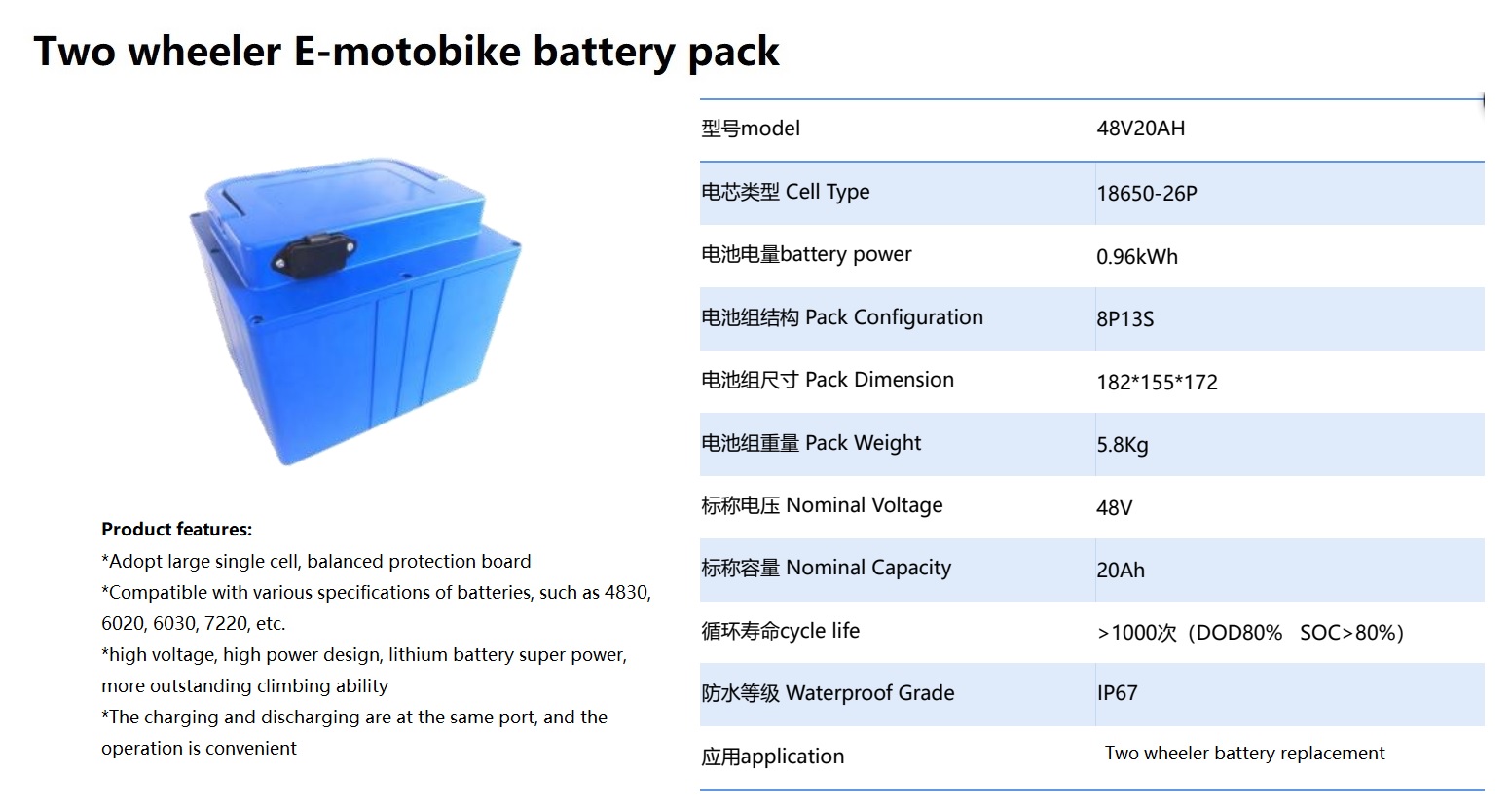 Two wheeler E-motobike battery pack

Product features:
*Adopt large single cell, balanced protection board
*Compatible with various specifications of batteries, such as 4830, 6020, 6030, 7220, etc.
*high voltage, high power design, lithium battery super power, more outstanding climbing ability
*The charging and discharging are at the same port, and the operation is convenient

| 型号model | 48V20AH |
|---|---|
| 电芯类型 Cell Type | 18650-26P |
| 电池电量battery power | 0.96kWh |
| 电池组结构 Pack Configuration | 8P13S |
| 电池组尺寸 Pack Dimension | 182*155*172 |
| 电池组重量 Pack Weight | 5.8Kg |
| 标称电压 Nominal Voltage | 48V |
| 标称容量 Nominal Capacity | 20Ah |
| 循环寿命cycle life | >1000次（DOD80% SOC>80%） |
| 防水等级 Waterproof Grade | IP67 |
| 应用application | Two wheeler battery replacement |